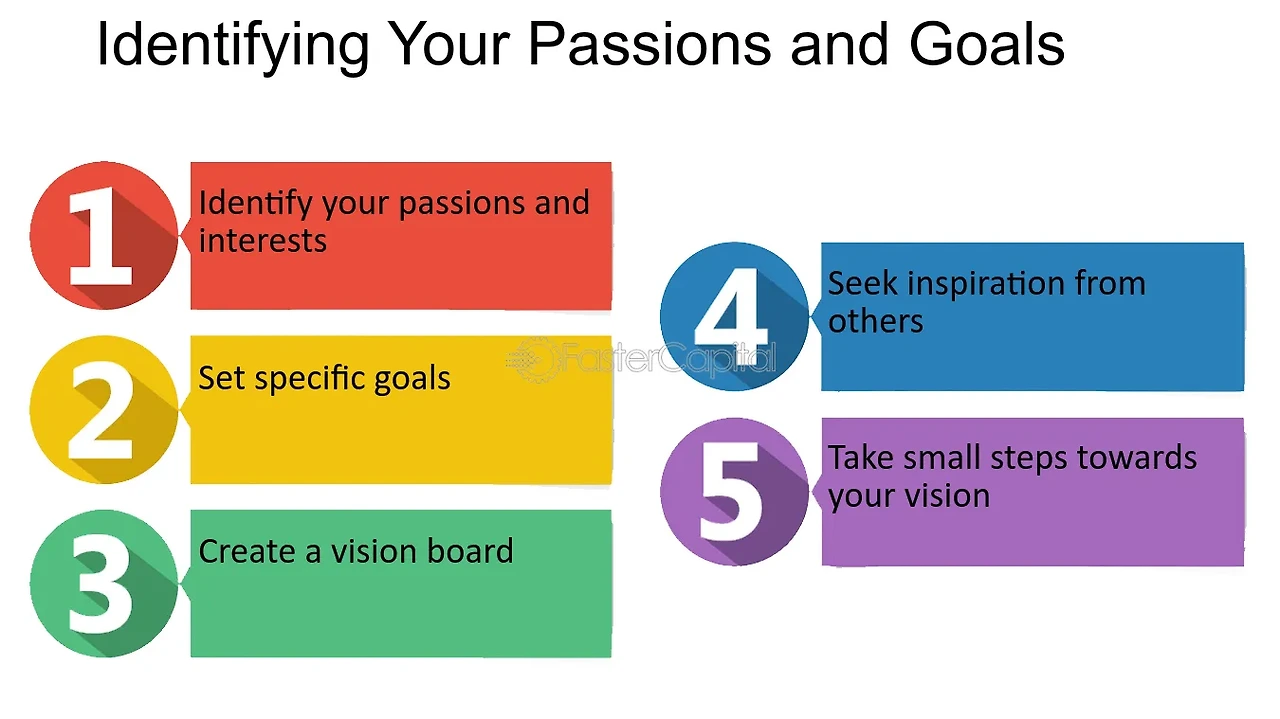 Identifying Your Passions and Goals

1 Identify your passions and interests

2 Set specific goals

3 Create a vision board

4 Seek inspiration from others

5 Take small steps towards your vision

FasterCapital